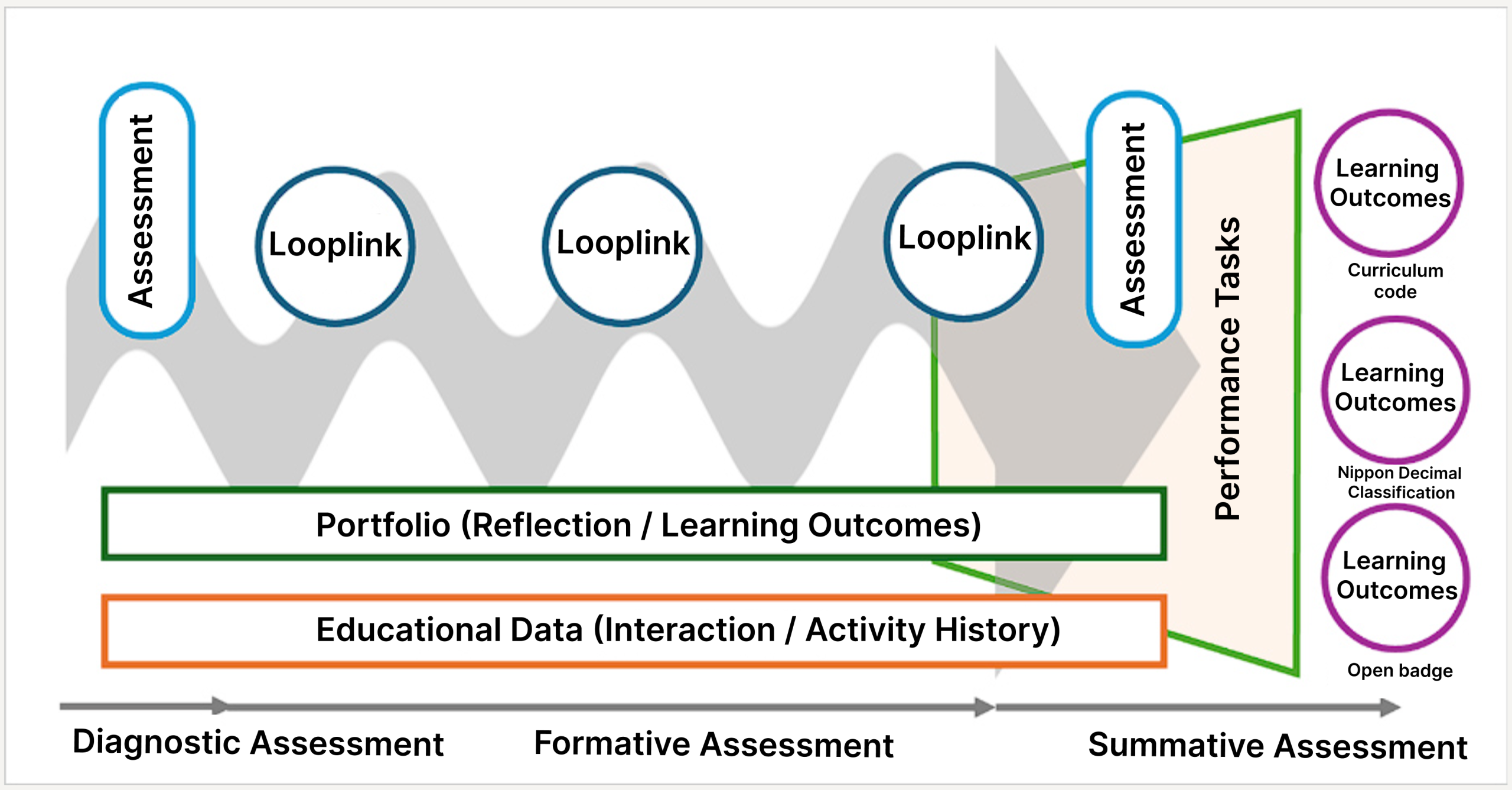 Assessment

Looplink

Looplink

Looplink

Assessment

Performance Tasks

Learning Outcomes

Curriculum code

Learning Outcomes

Nippon Decimal Classification

Learning Outcomes

Open badge

Portfolio (Reflection / Learning Outcomes)

Educational Data (Interaction / Activity History)

Diagnostic Assessment

Formative Assessment

Summative Assessment